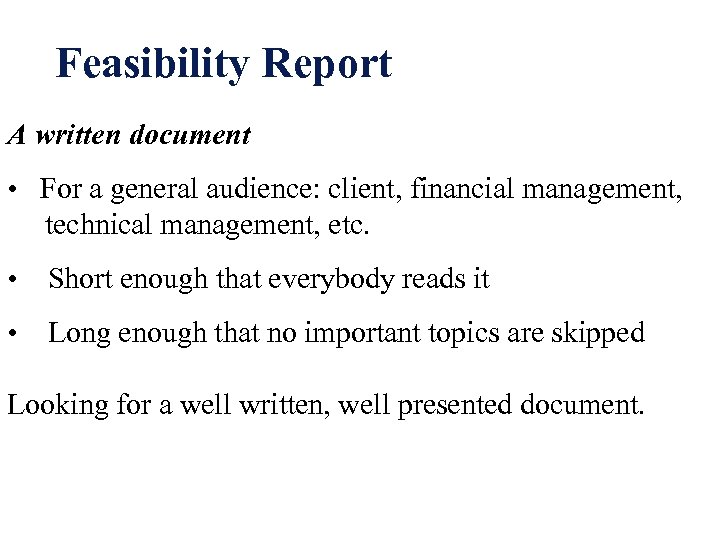 Feasibility Report

A written document

• For a general audience: client, financial management, technical management, etc.

• Short enough that everybody reads it

• Long enough that no important topics are skipped

Looking for a well written, well presented document.